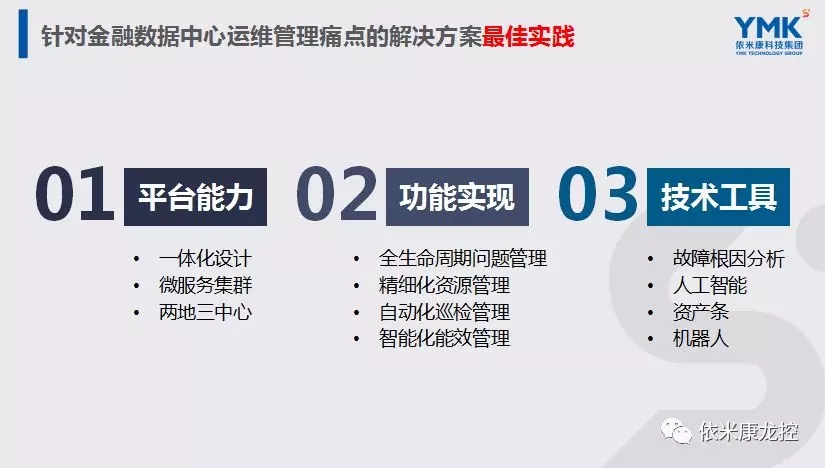 针对金融数据中心运维管理痛点的解决方案最佳实践

YMK
依米康科技集团
YMK TECHNOLOGY GROUP

01 平台能力
• 一体化设计
• 微服务集群
• 两地三中心

02 功能实现
• 全生命周期问题管理
• 精细化资源管理
• 自动化巡检管理
• 智能化能效管理

03 技术工具
• 故障根因分析
• 人工智能
• 资产条
• 机器人

依米康龙控